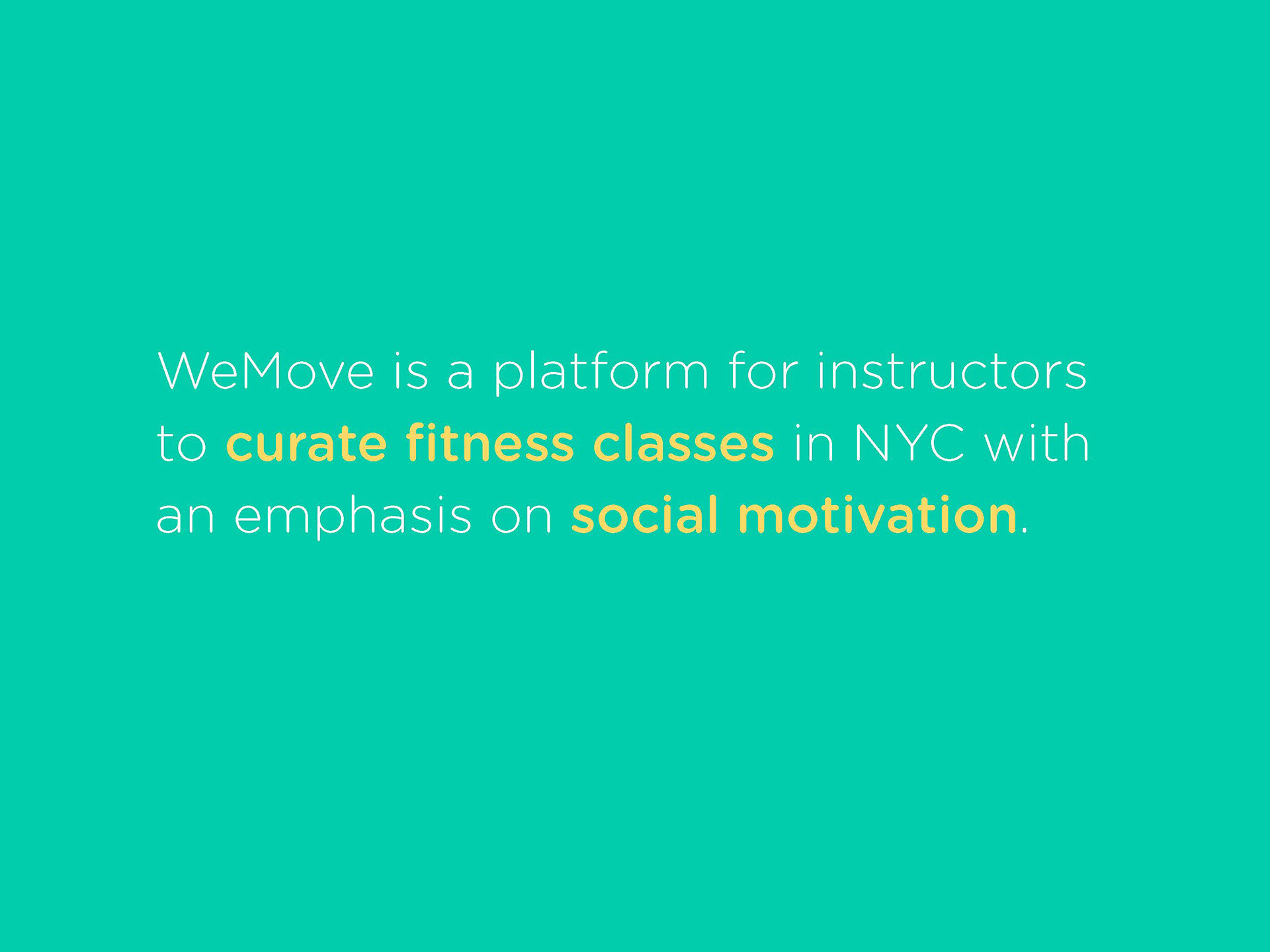 WeMove is a platform for instructors to curate fitness classes in NYC with an emphasis on social motivation.